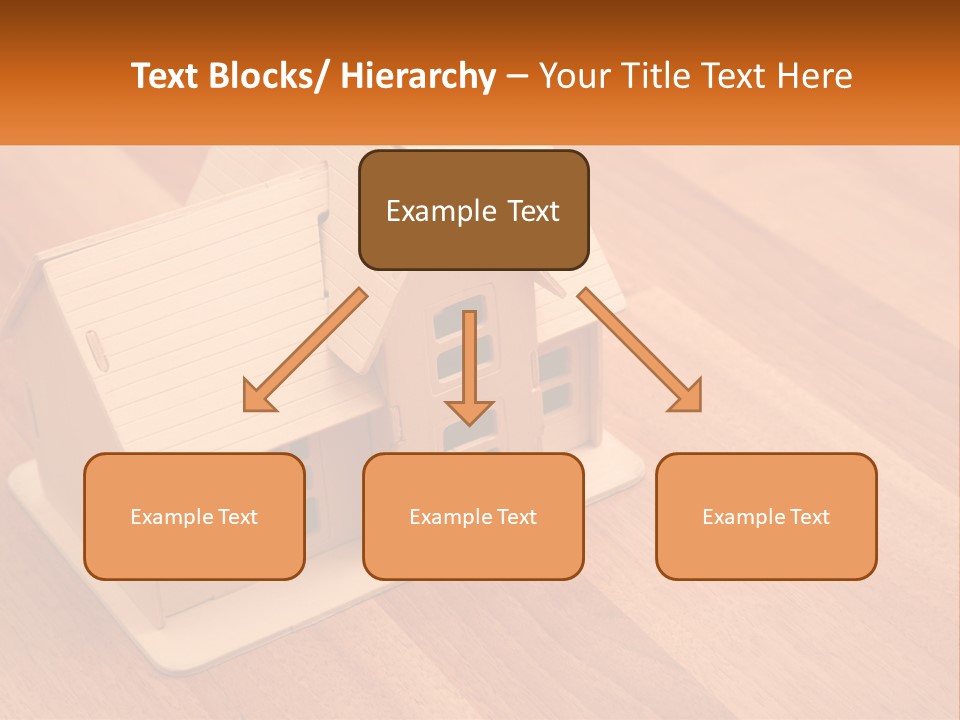 Text Blocks/ Hierarchy – Your Title Text Here

Example Text

Example Text

Example Text

Example Text